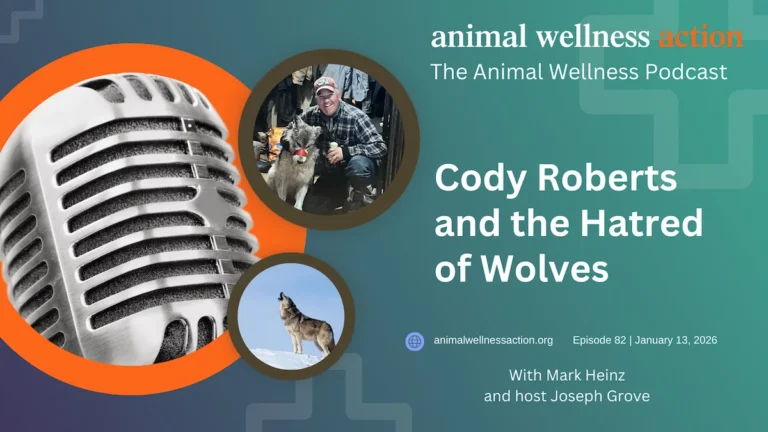 animal wellness action
The Animal Wellness Podcast

Cody Roberts and the Hatred of Wolves

animalwellnessaction.org Episode 82 | January 13, 2026

With Mark Heinz and host Joseph Grove